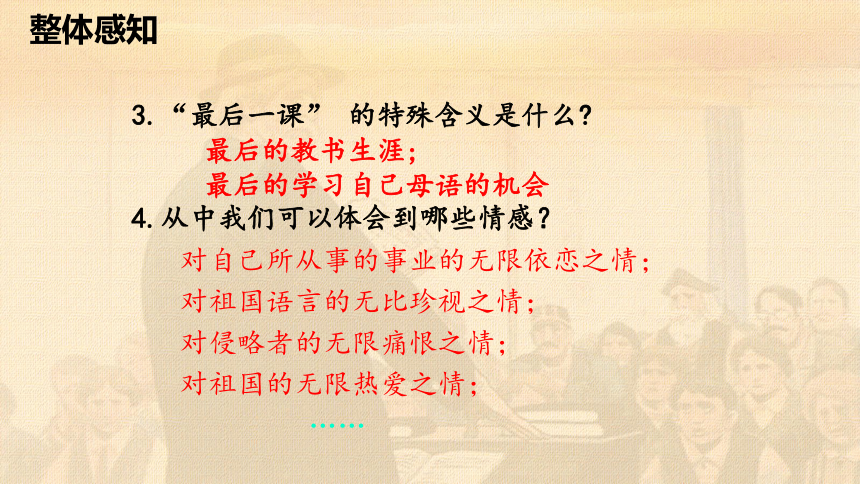 整体感知

3.“最后一课” 的特殊含义是什么？

最后的教书生涯；

最后的学习自己母语的机会

4.从中我们可以体会到哪些情感？

对自己所从事的事业的无限依恋之情；

对祖国语言的无比珍视之情；

对侵略者的无限痛恨之情；

对祖国的无限热爱之情；

……